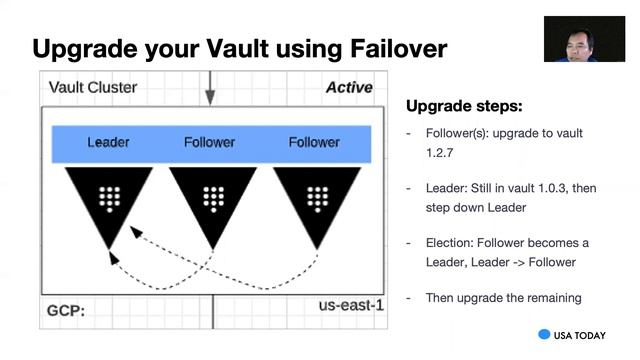 Upgrade your Vault using Failover

Vault Cluster

Active

Leader

Follower

Follower

GCP:

us-east-1

Upgrade steps:

- Follower(s): upgrade to vault 1.2.7

- Leader: Still in vault 1.0.3, then step down Leader

- Election: Follower becomes a Leader, Leader -> Follower

- Then upgrade the remaining

USA TODAY